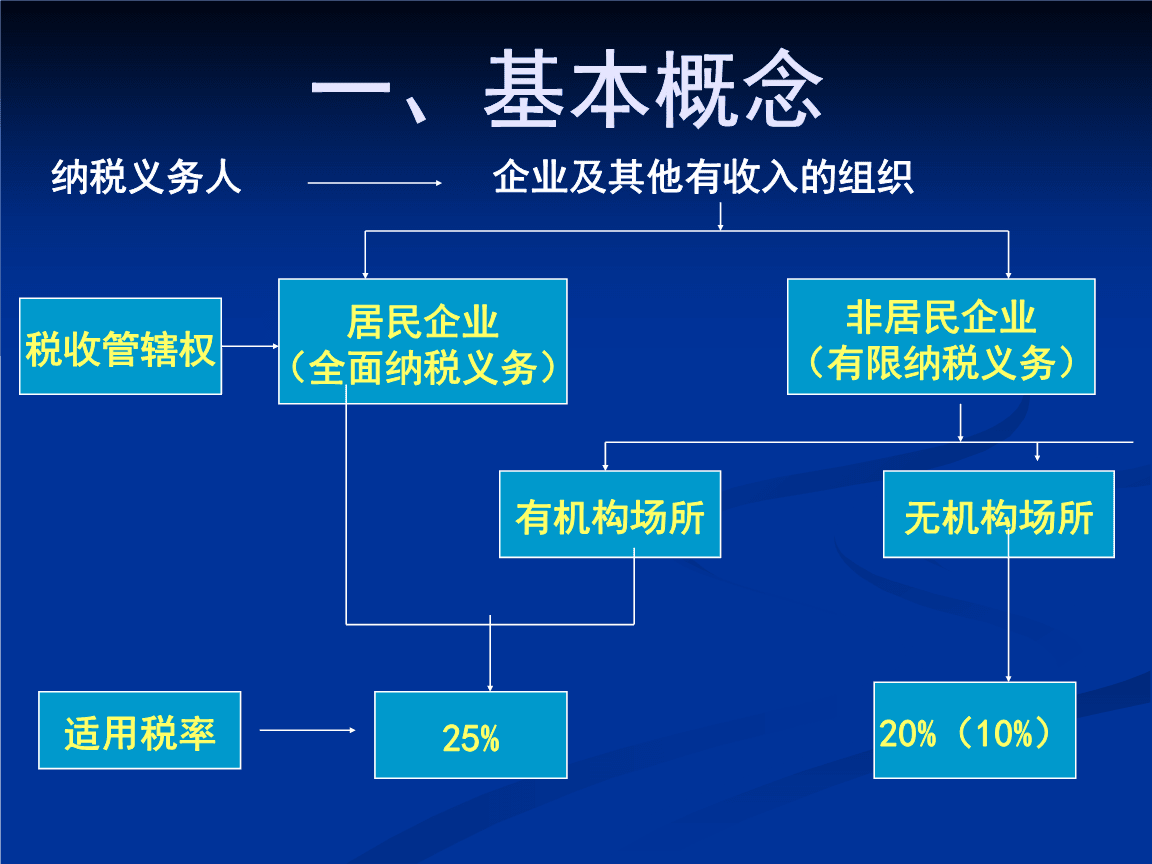 一、基本概念

纳税义务人

企业及其他有收入的组织

税收管辖权

居民企业
（全面纳税义务）

非居民企业
（有限纳税义务）

有机构场所

无机构场所

适用税率

25%

20%（10%）